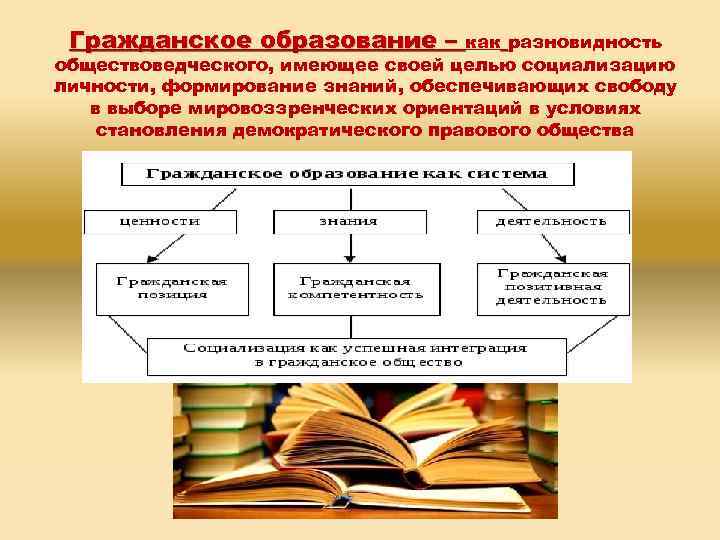 Гражданское образование – как разновидность обществоведческого, имеющее своей целью социализацию личности, формирование знаний, обеспечивающих свободу в выборе мировоззренческих ориентаций в условиях становления демократического правового общества

Гражданское образование как система

ценности

знания

деятельность

Гражданская позиция

Гражданская компетентность

Гражданская позитивная деятельность

Социализация как успешная интеграция в гражданское общество